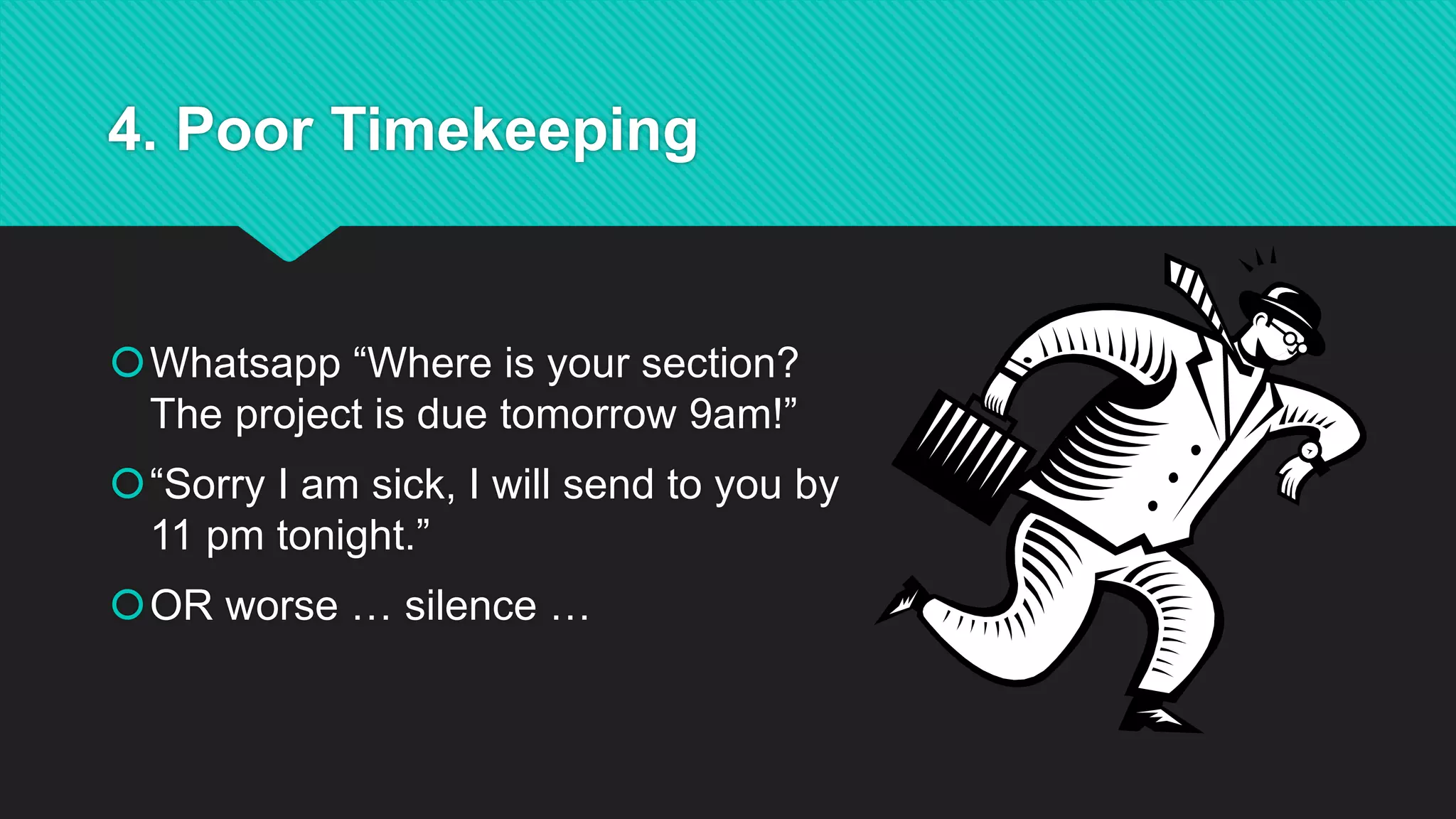 4. Poor Timekeeping

Whatsapp “Where is your section? The project is due tomorrow 9am!”

“Sorry I am sick, I will send to you by 11 pm tonight.”

OR worse … silence …